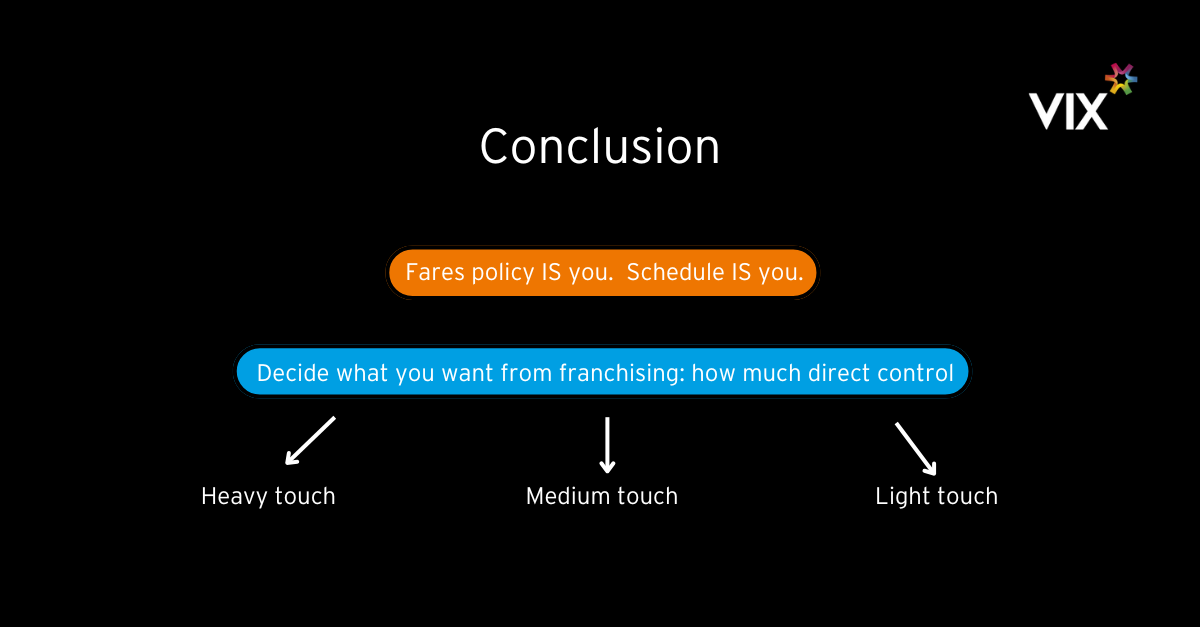 VIX

Conclusion

Fares policy IS you.  Schedule IS you.

Decide what you want from franchising: how much direct control

Heavy touch

Medium touch

Light touch